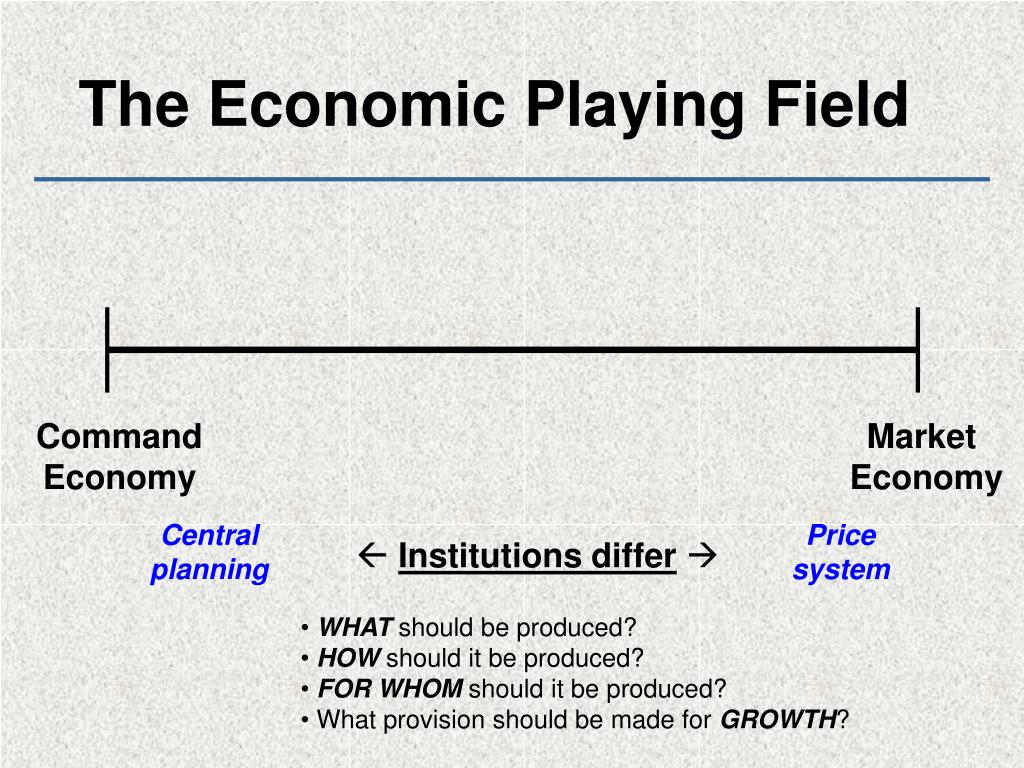 The Economic Playing Field

Command Economy

Market Economy

Central planning

← Institutions differ →

Price system

• WHAT should be produced?
• HOW should it be produced?
• FOR WHOM should it be produced?
• What provision should be made for GROWTH?